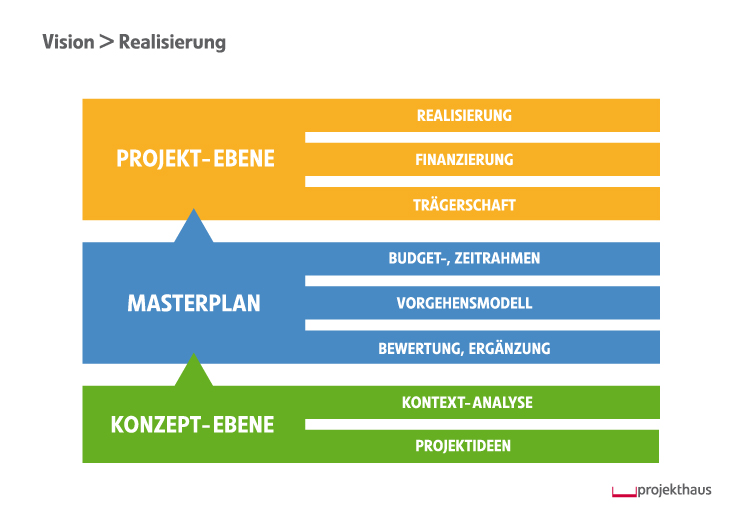 Vision > Realisierung

PROJEKT-EBENE

REALISIERUNG

FINANZIERUNG

TRÄGERSCHAFT

MASTERPLAN

BUDGET-, ZEITRAHMEN

VORGEHENSMODELL

BEWERTUNG, ERGÄNZUNG

KONZEPT-EBENE

KONTEXT-ANALYSE

PROJEKTIDEEN

projekthaus